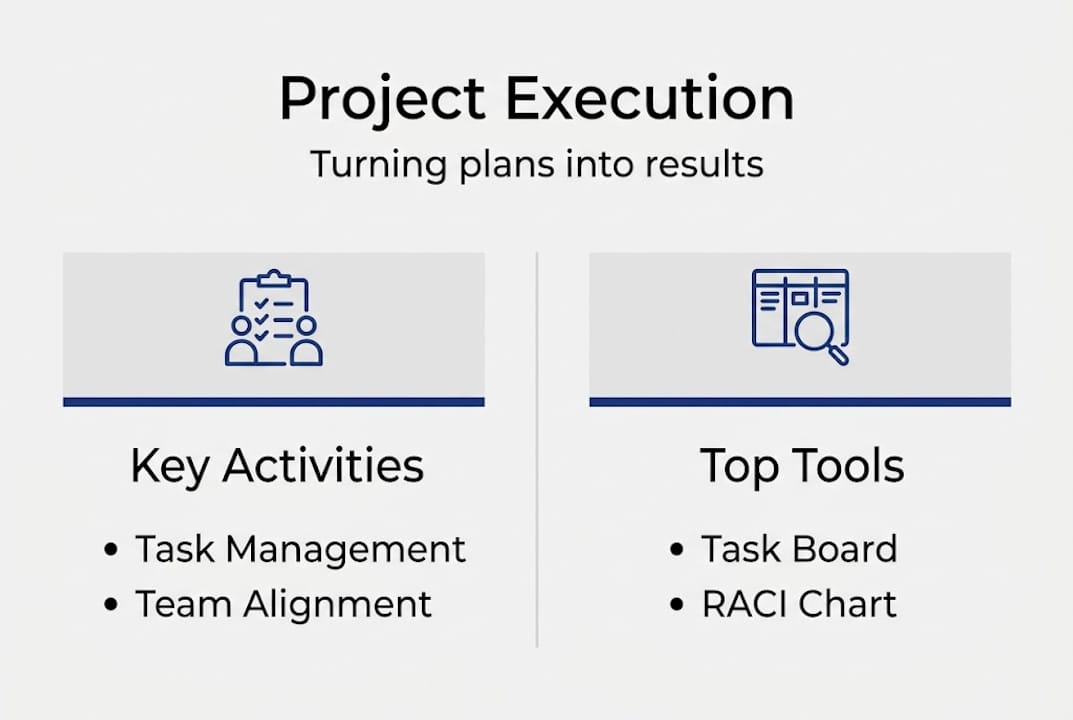 Project Execution

Turning plans into results

Key Activities

• Task Management
• Team Alignment

Top Tools

• Task Board
• RACI Chart